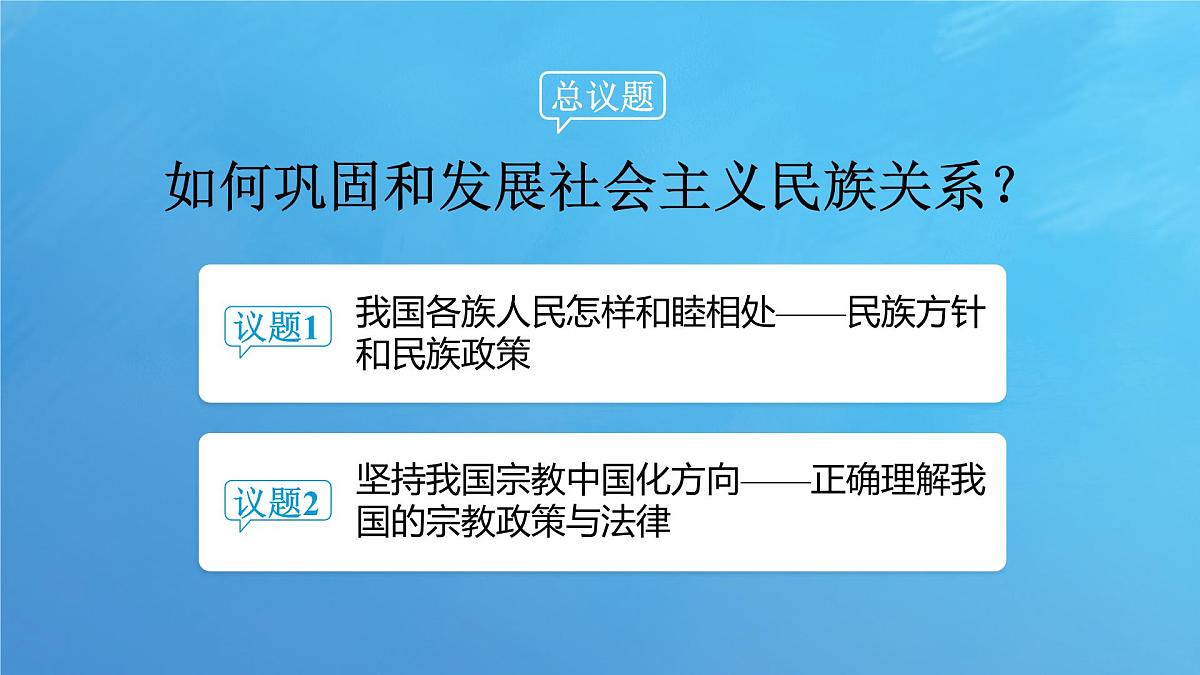 总议题

如何巩固和发展社会主义民族关系？

议题1 我国各族人民怎样和睦相处——民族方针和民族政策

议题2 坚持我国宗教中国化方向——正确理解我国的宗教政策与法律